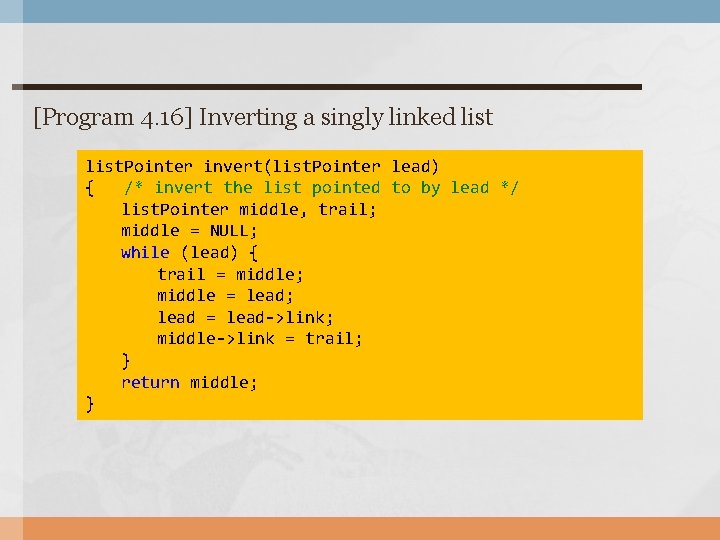 [Program 4.16] Inverting a singly linked list

listPointer invert(listPointer lead)
{   /* invert the list pointed to by lead */
    listPointer middle, trail;
    middle = NULL;
    while (lead) {
        trail = middle;
        middle = lead;
        lead = lead->link;
        middle->link = trail;
    }
    return middle;
}